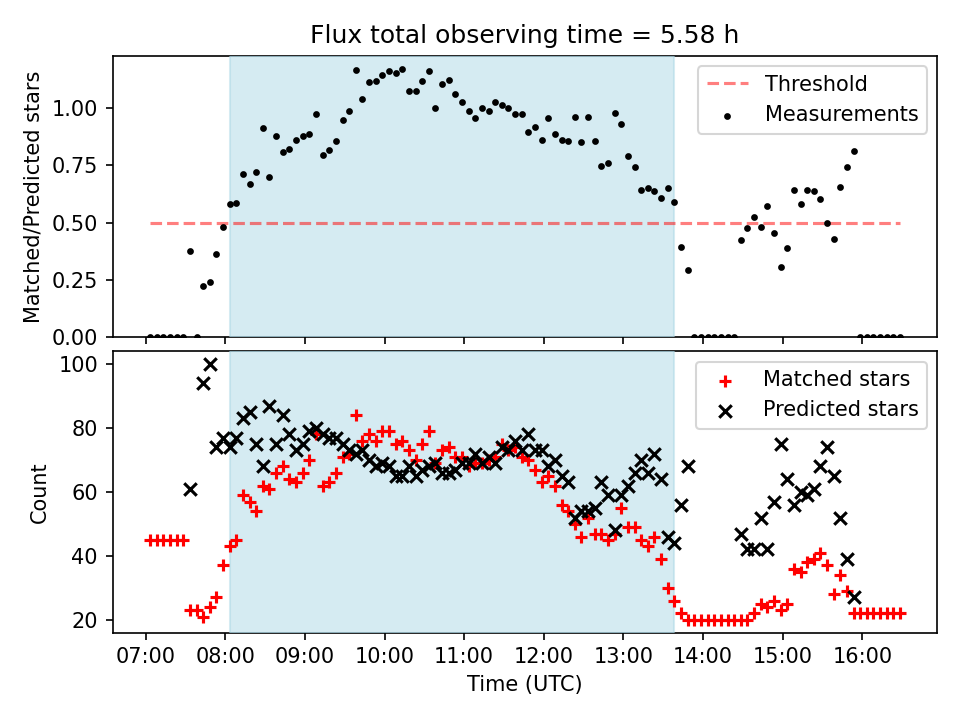 Flux total observing time = 5.58 h

Matched/Predicted stars

1.00
0.75
0.50
0.25
0.00

Threshold
Measurements

Count

100
80
60
40
20

Matched stars
Predicted stars

07:00
08:00
09:00
10:00
11:00
12:00
13:00
14:00
15:00
16:00

Time (UTC)